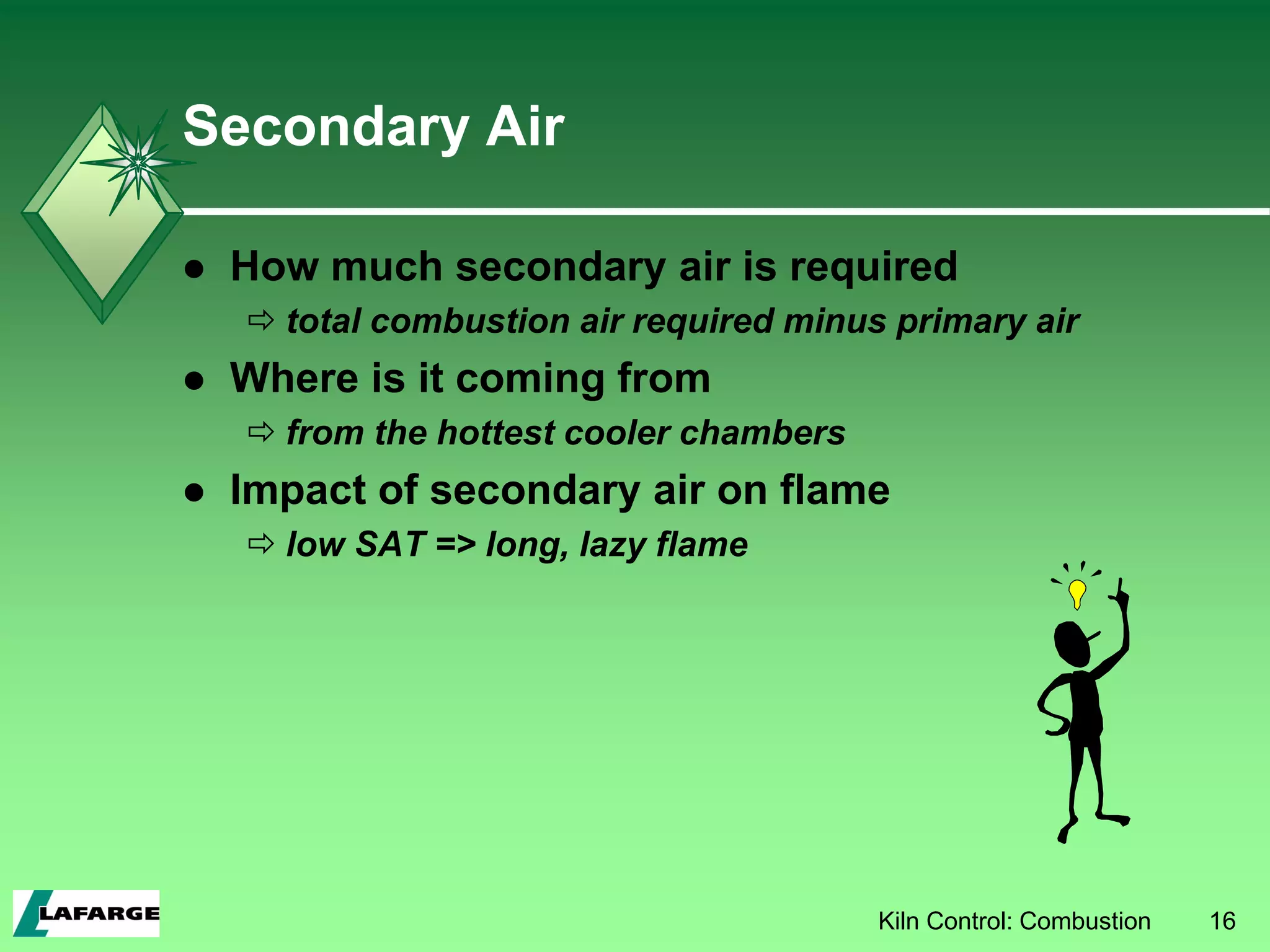 Secondary Air

● How much secondary air is required

⇨ total combustion air required minus primary air

● Where is it coming from

⇨ from the hottest cooler chambers

● Impact of secondary air on flame

⇨ low SAT => long, lazy flame

LAFARGE

Kiln Control: Combustion 16